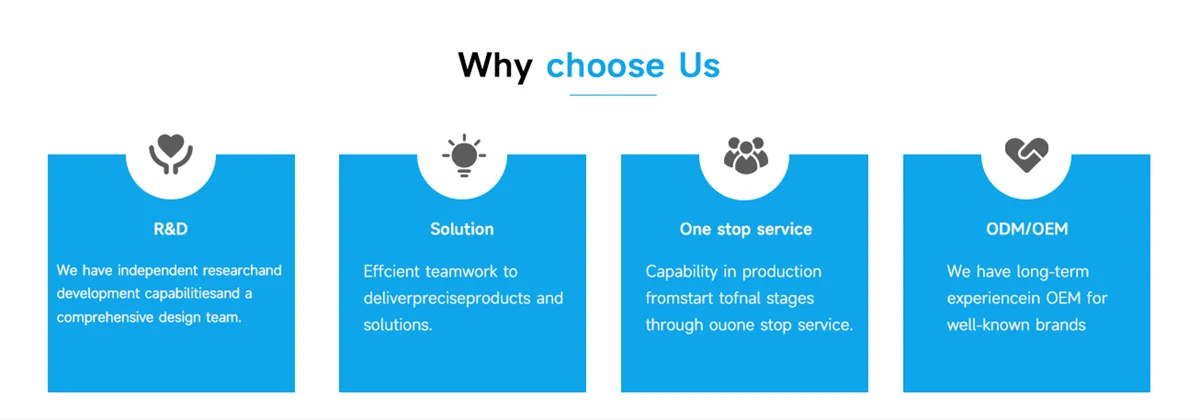 Why choose Us

R&D

We have independent researchand development capabilitiesand a comprehensive design team.

Solution

Effcient teamwork to deliverpreciseproducts and solutions.

One stop service

Capability in production fromstart tofnal stages through ouone stop service.

ODM/OEM

We have long-term experiencein OEM for well-known brands